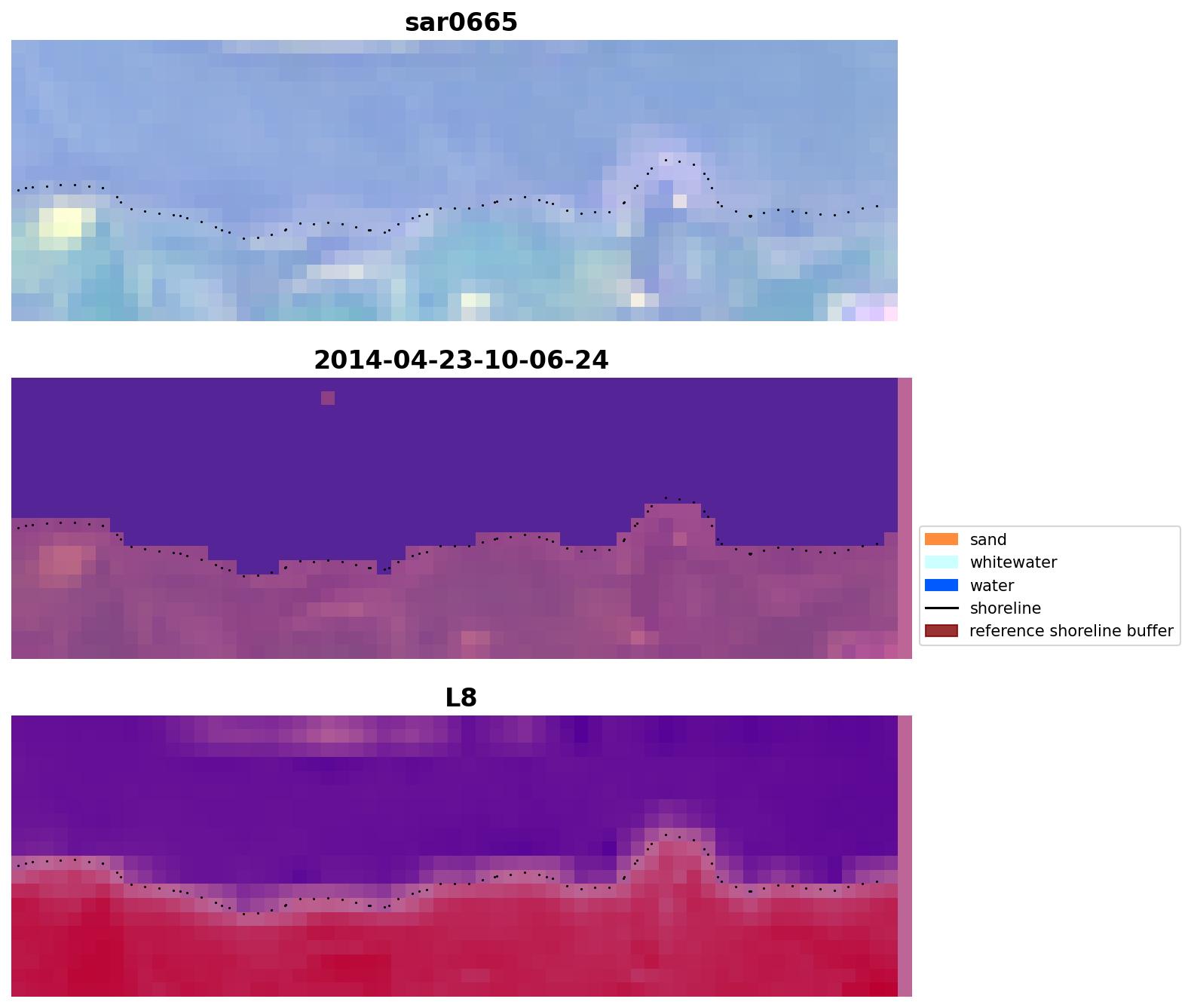 sar0665

2014-04-23-10-06-24

sand
whitewater
water
shoreline
reference shoreline buffer

L8